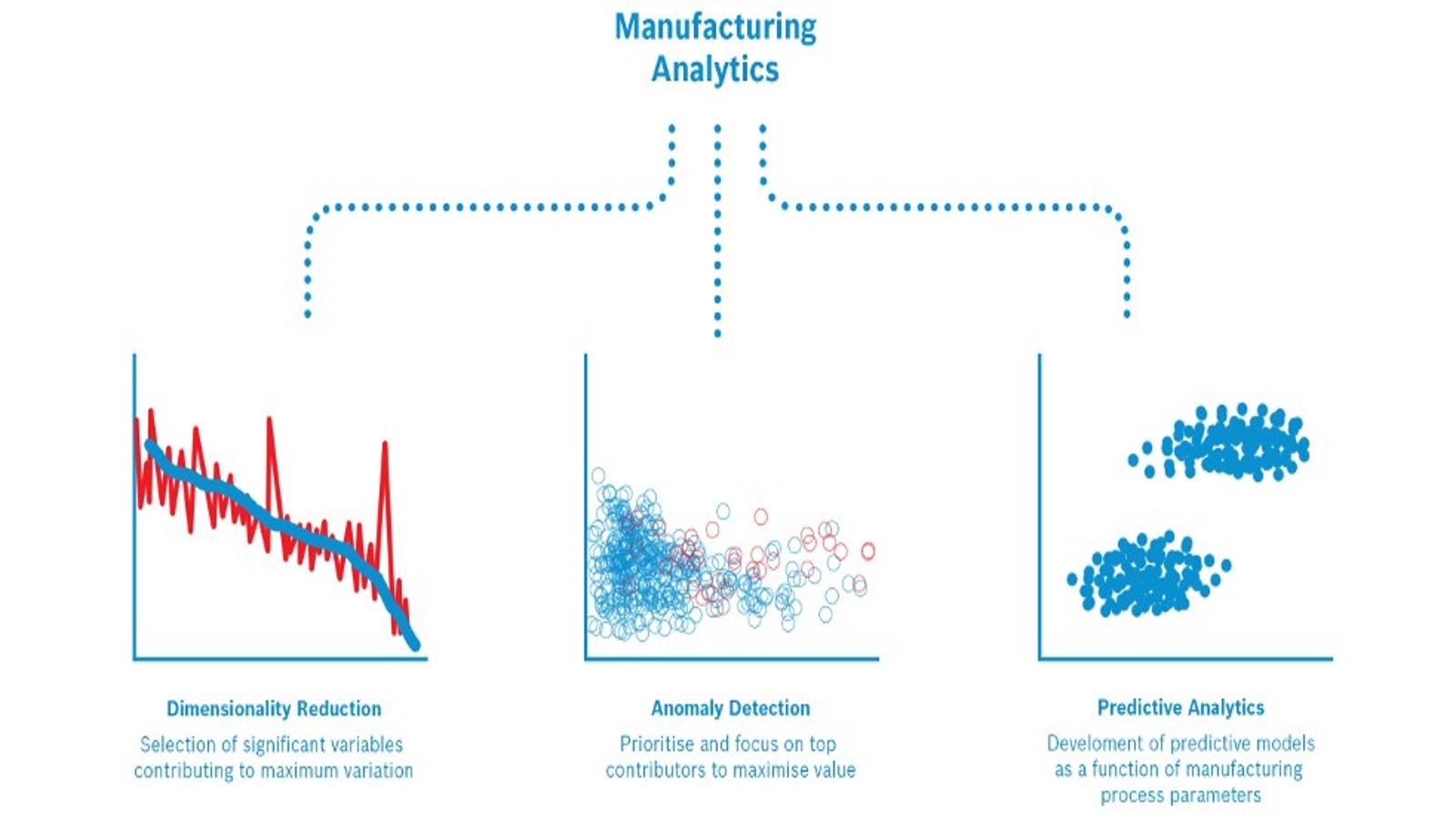 Manufacturing Analytics

Dimensionality Reduction
Selection of significant variables contributing to maximum variation

Anomaly Detection
Prioritise and focus on top contributors to maximise value

Predictive Analytics
Develoment of predictive models as a function of manufacturing process parameters